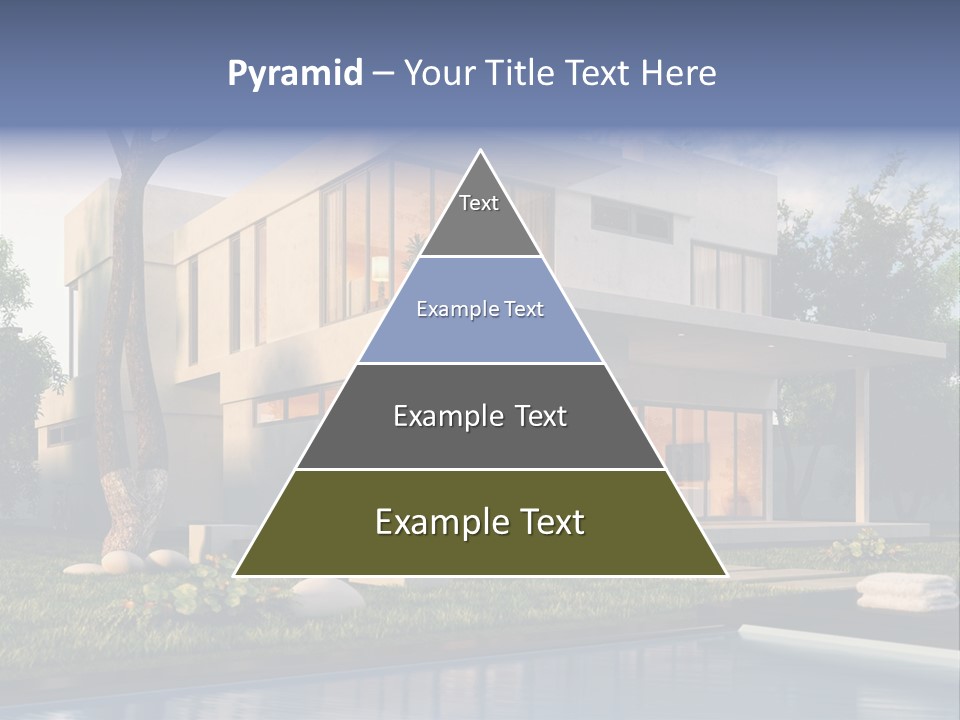 Pyramid – Your Title Text Here

Text

Example Text

Example Text

Example Text